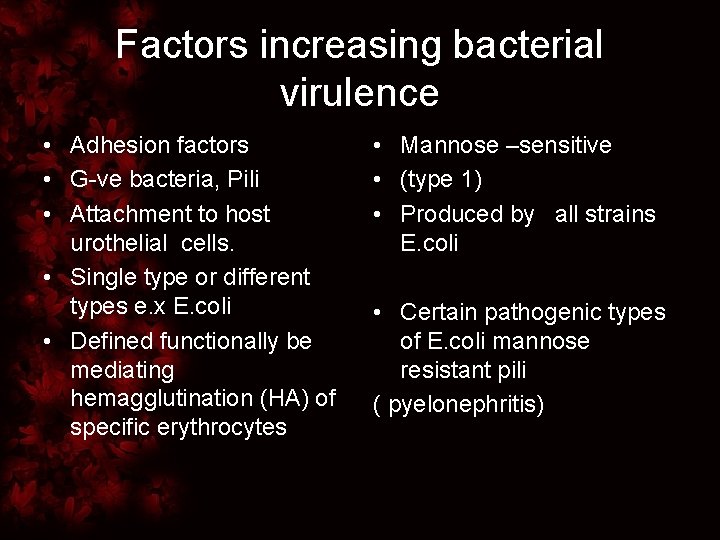 Factors increasing bacterial virulence

• Adhesion factors
• G-ve bacteria, Pili
• Attachment to host urothelial cells.
• Single type or different types e.x E.coli
• Defined functionally be mediating hemagglutination (HA) of specific erythrocytes

• Mannose –sensitive
• (type 1)
• Produced by all strains E.coli

• Certain pathogenic types of E.coli mannose resistant pili
( pyelonephritis)